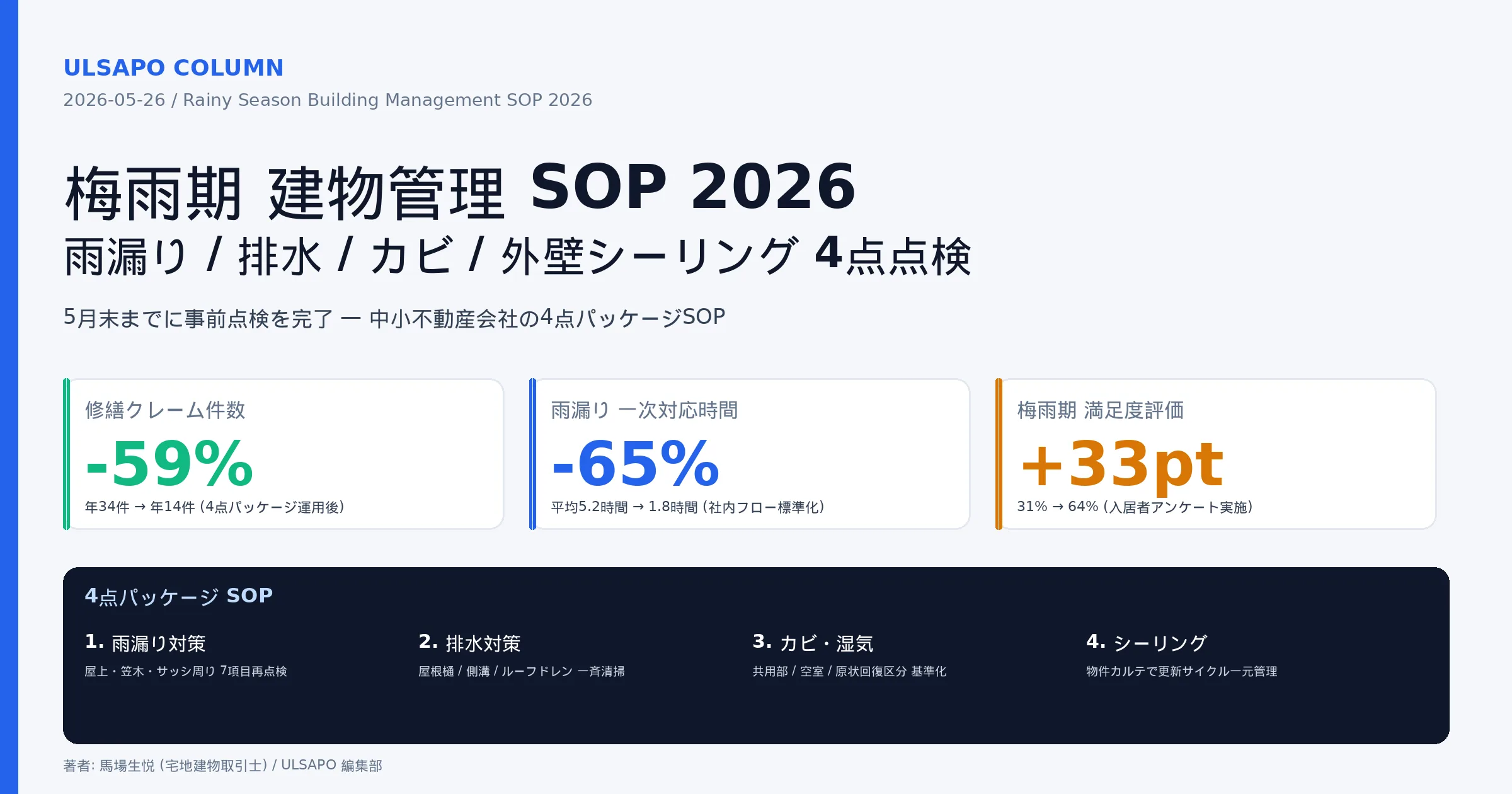 ULSAPO COLUMN
2026-05-26 / Rainy Season Building Management SOP 2026

梅雨期 建物管理 SOP 2026
雨漏り / 排水 / カビ / 外壁シーリング 4点点検

5月末までに事前点検を完了 — 中小不動産会社の4点パッケージSOP

修繕クレーム件数
-59%
年34件 → 年14件 (4点パッケージ運用後)

雨漏り 一次対応時間
-65%
平均5.2時間 → 1.8時間 (社内フロー標準化)

梅雨期 満足度評価
+33pt
31% → 64% (入居者アンケート実施)

4点パッケージ SOP

1. 雨漏り対策
屋上・笠木・サッシ周り 7項目再点検

2. 排水対策
屋根樋 / 側溝 / ルーフドレン 一斉清掃

3. カビ・湿気
共用部 / 空室 / 原状回復区分 基準化

4. シーリング
物件カルテで更新サイクル一元管理

著者: 馬場生悦 (宅地建物取引士) / ULSAPO 編集部